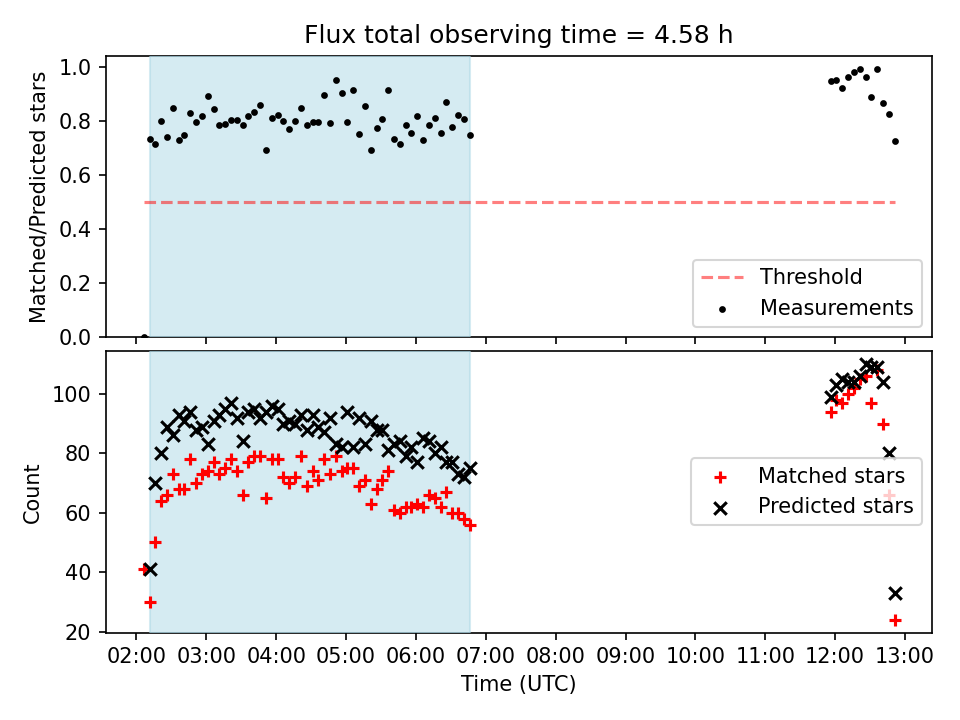 Flux total observing time = 4.58 h

Matched/Predicted stars

1.0
0.8
0.6
0.4
0.2
0.0

Threshold
Measurements

Count

100
80
60
40
20

Matched stars
Predicted stars

02:00 03:00 04:00 05:00 06:00 07:00 08:00 09:00 10:00 11:00 12:00 13:00

Time (UTC)